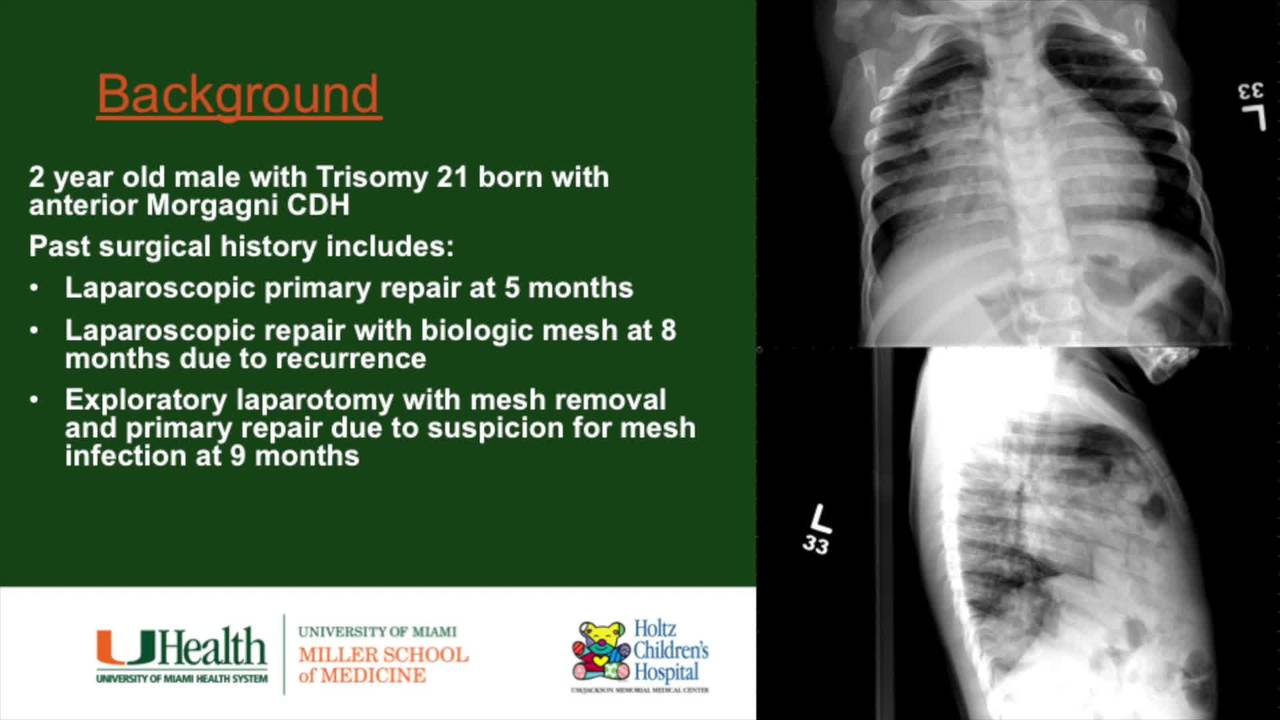 Background

2 year old male with Trisomy 21 born with anterior Morgagni CDH

Past surgical history includes:

• Laparoscopic primary repair at 5 months
• Laparoscopic repair with biologic mesh at 8 months due to recurrence
• Exploratory laparotomy with mesh removal and primary repair due to suspicion for mesh infection at 9 months

L
33

L
33

UHealth
UNIVERSITY OF MIAMI HEALTH SYSTEM

UNIVERSITY OF MIAMI
MILLER SCHOOL of MEDICINE

Holtz Children's Hospital
UM/JACKSON MEMORIAL MEDICAL CENTER